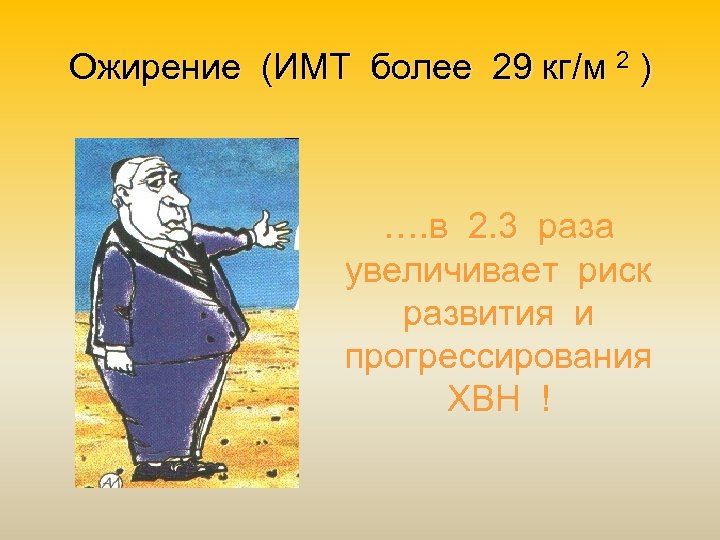 Ожирение (ИМТ более 29 кг/м $^2$ )

….в 2.3 раза увеличивает риск развития и прогрессирования ХВН !